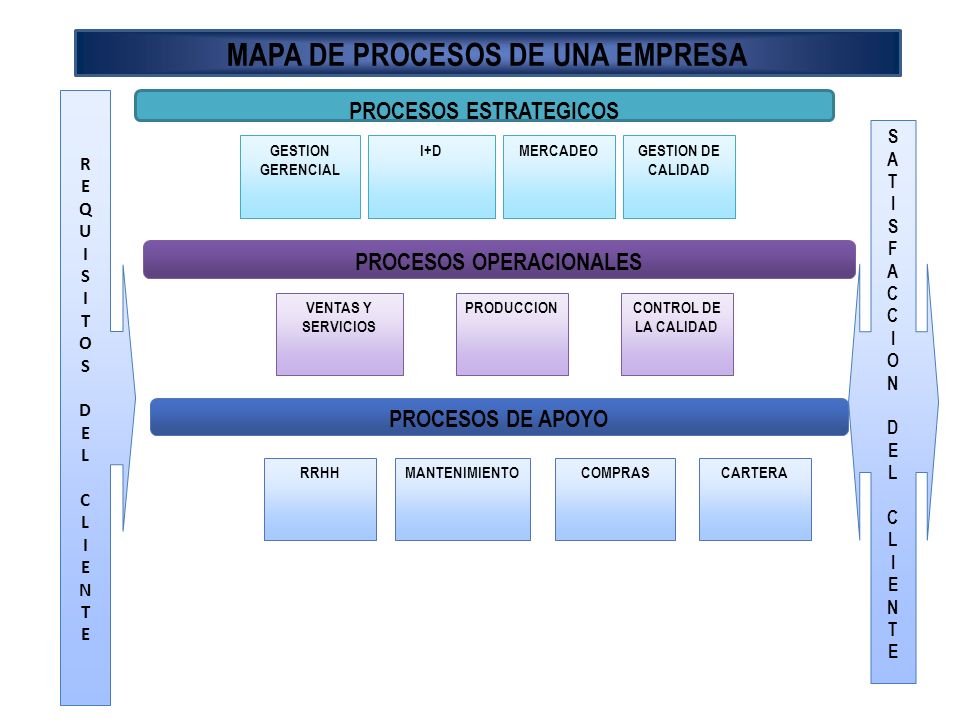 MAPA DE PROCESOS DE UNA EMPRESA

REQUISITOS DEL CLIENTE

PROCESOS ESTRATEGICOS

GESTION GERENCIAL

I+D

MERCADEO

GESTION DE CALIDAD

PROCESOS OPERACIONALES

VENTAS Y SERVICIOS

PRODUCCION

CONTROL DE LA CALIDAD

PROCESOS DE APOYO

RRHH

MANTENIMIENTO

COMPRAS

CARTERA

SATISFACCION DEL CLIENTE